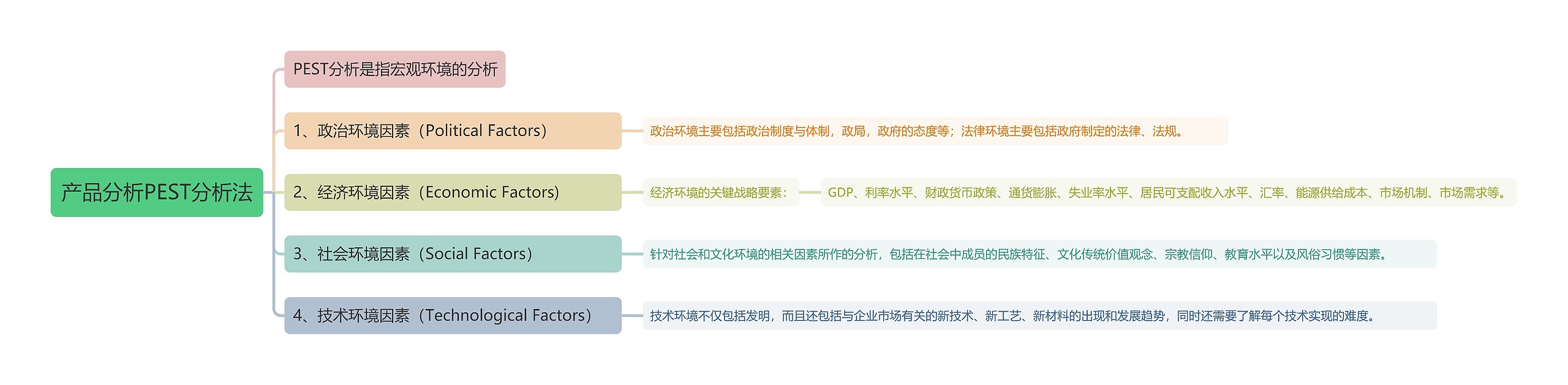 产品分析PEST分析法

PEST分析是指宏观环境的分析

1、政治环境因素（Political Factors）

政治环境主要包括政治制度与体制，政局，政府的态度等；法律环境主要包括政府制定的法律、法规。

2、经济环境因素（Economic Factors）

经济环境的关键战略要素：

GDP、利率水平、财政货币政策、通货膨胀、失业率水平、居民可支配收入水平、汇率、能源供给成本、市场机制、市场需求等。

3、社会环境因素（Social Factors）

针对社会和文化环境的相关因素所作的分析，包括在社会中成员的民族特征、文化传统价值观念、宗教信仰、教育水平以及风俗习惯等因素。

4、技术环境因素（Technological Factors）

技术环境不仅包括发明，而且还包括与企业市场有关的新技术、新工艺、新材料的出现和发展趋势，同时还需要了解每个技术实现的难度。